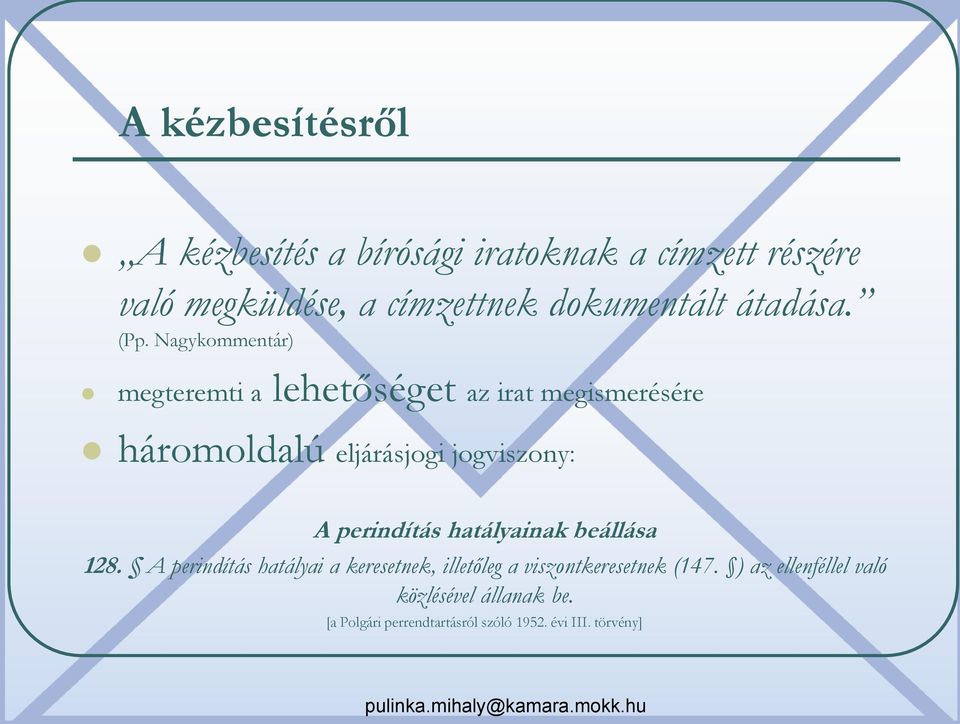 A kézbesítésről

„A kézbesítés a bírósági iratoknak a címzett részére való megküldése, a címzettnek dokumentált átadása.” (Pp. Nagykommentár)

megteremti a lehetőséget az irat megismerésére

háromoldalú eljárásjogi jogviszony:

A perindítás hatályainak beállása

128. § A perindítás hatályai a keresetnek, illetőleg a viszontkeresetnek (147. §) az ellenféllel való közlésével állanak be.

[a Polgári perrendtartásról szóló 1952. évi III. törvény]

pulinka.mihaly@kamara.mokk.hu